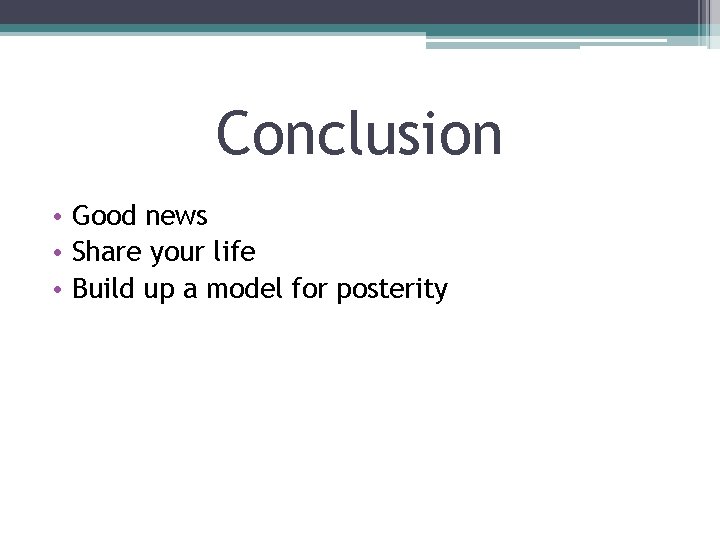 Conclusion

• Good news
• Share your life
• Build up a model for posterity